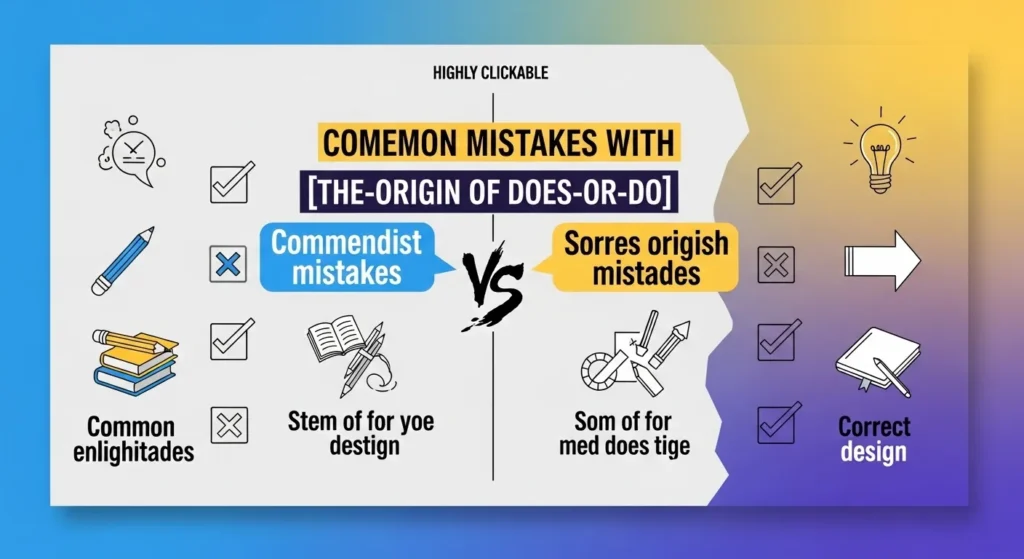 HIGHLY CLICKABLE

COMEMON MISTAKES WITH

[THE-ORIGIN OF DOES-OR-DO]

Commendist mistakes

VS

Sorres origish mistades

Common enlighitades

Stem of for yoe destign

Som of for med does tige

Correct design